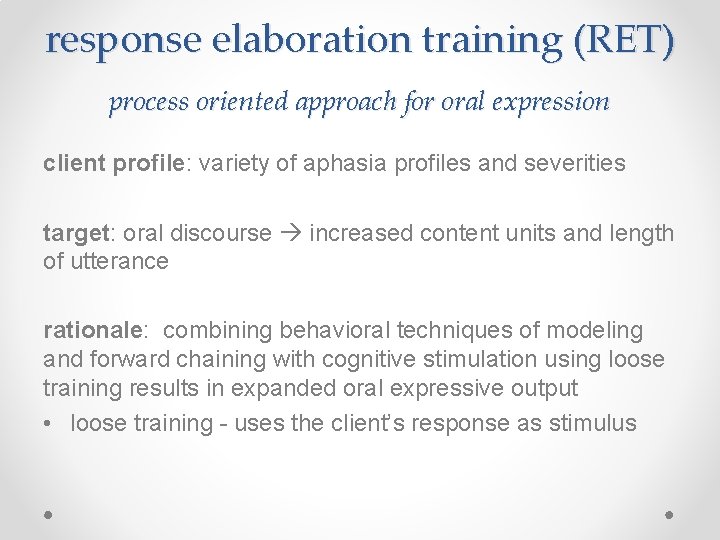 response elaboration training (RET)

process oriented approach for oral expression

client profile: variety of aphasia profiles and severities

target: oral discourse → increased content units and length of utterance

rationale: combining behavioral techniques of modeling and forward chaining with cognitive stimulation using loose training results in expanded oral expressive output

• loose training - uses the client's response as stimulus